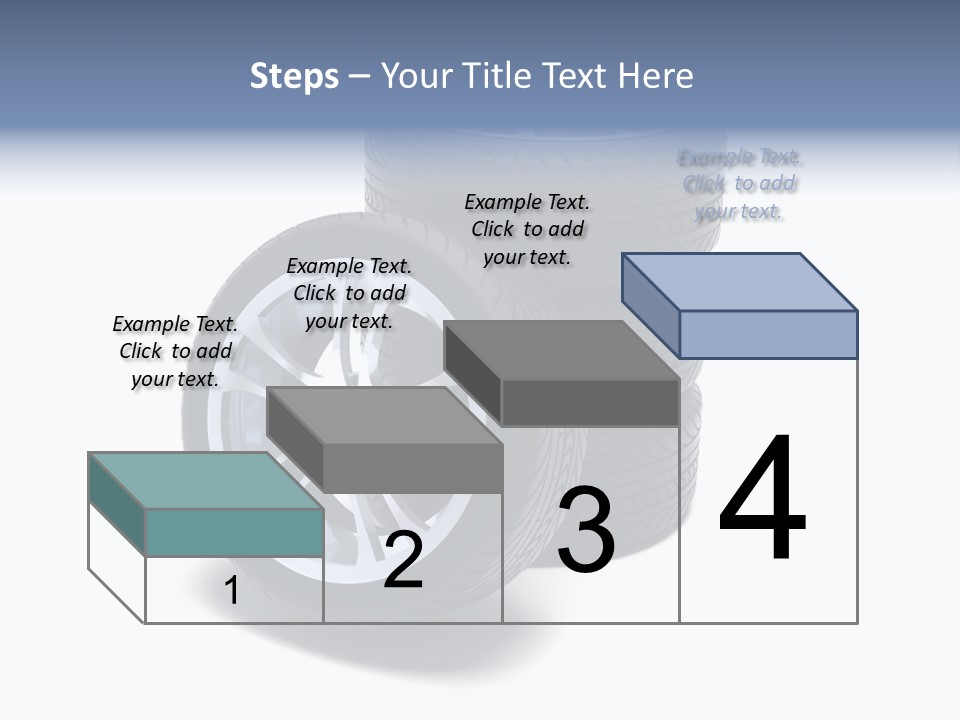 Steps – Your Title Text Here

Example Text. Click to add your text.

Example Text. Click to add your text.

Example Text. Click to add your text.

Example Text. Click to add your text.

1

2

3

4